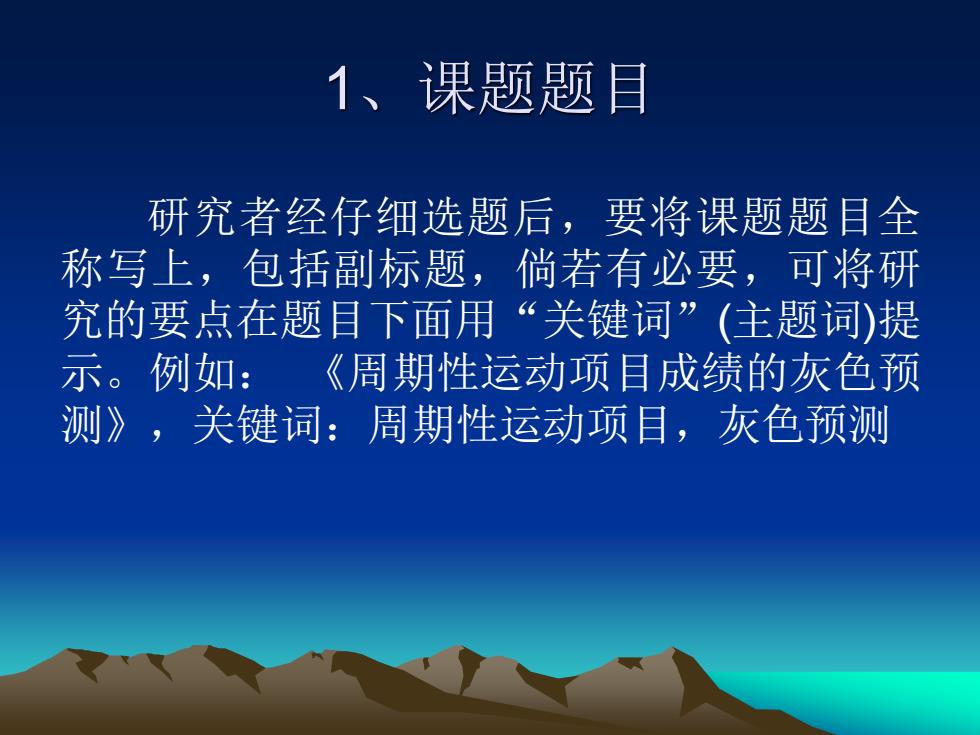 1、课题题目

研究者经仔细选题后，要将课题题目全称写上，包括副标题，倘若有必要，可将研究的要点在题目下面用“关键词”(主题词)提示。例如：《周期性运动项目成绩的灰色预测》，关键词：周期性运动项目，灰色预测